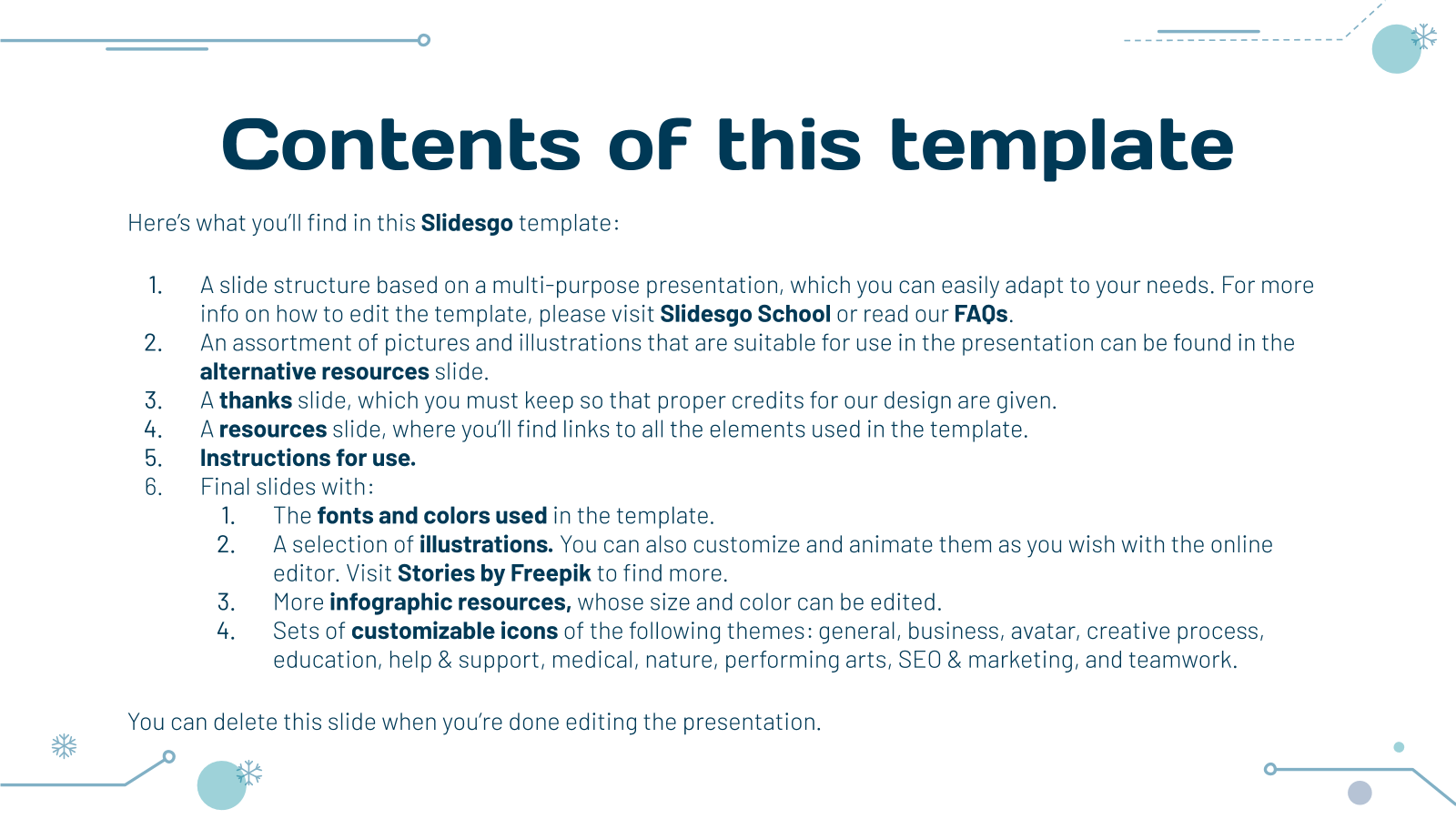 Contents of this template

Here's what you'll find in this Slidesgo template:

1. A slide structure based on a multi-purpose presentation, which you can easily adapt to your needs. For more info on how to edit the template, please visit Slidesgo School or read our FAQs.
2. An assortment of pictures and illustrations that are suitable for use in the presentation can be found in the alternative resources slide.
3. A thanks slide, which you must keep so that proper credits for our design are given.
4. A resources slide, where you'll find links to all the elements used in the template.
5. Instructions for use.
6. Final slides with:
   1. The fonts and colors used in the template.
   2. A selection of illustrations. You can also customize and animate them as you wish with the online editor. Visit Stories by Freepik to find more.
   3. More infographic resources, whose size and color can be edited.
   4. Sets of customizable icons of the following themes: general, business, avatar, creative process, education, help & support, medical, nature, performing arts, SEO & marketing, and teamwork.

You can delete this slide when you're done editing the presentation.